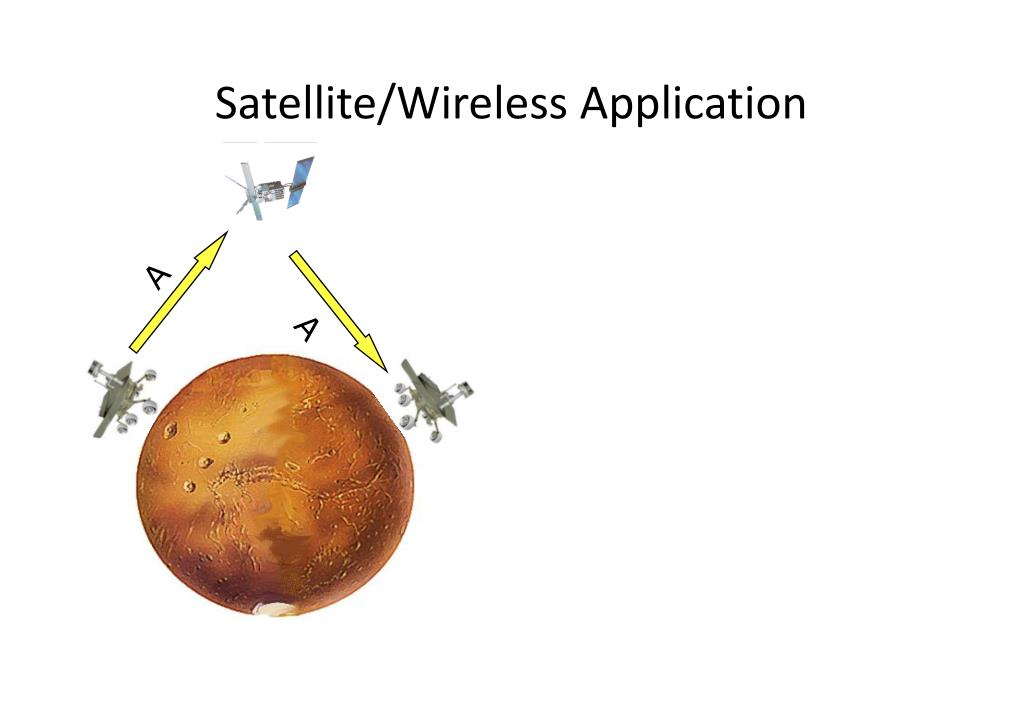 Satellite/Wireless Application

A

A